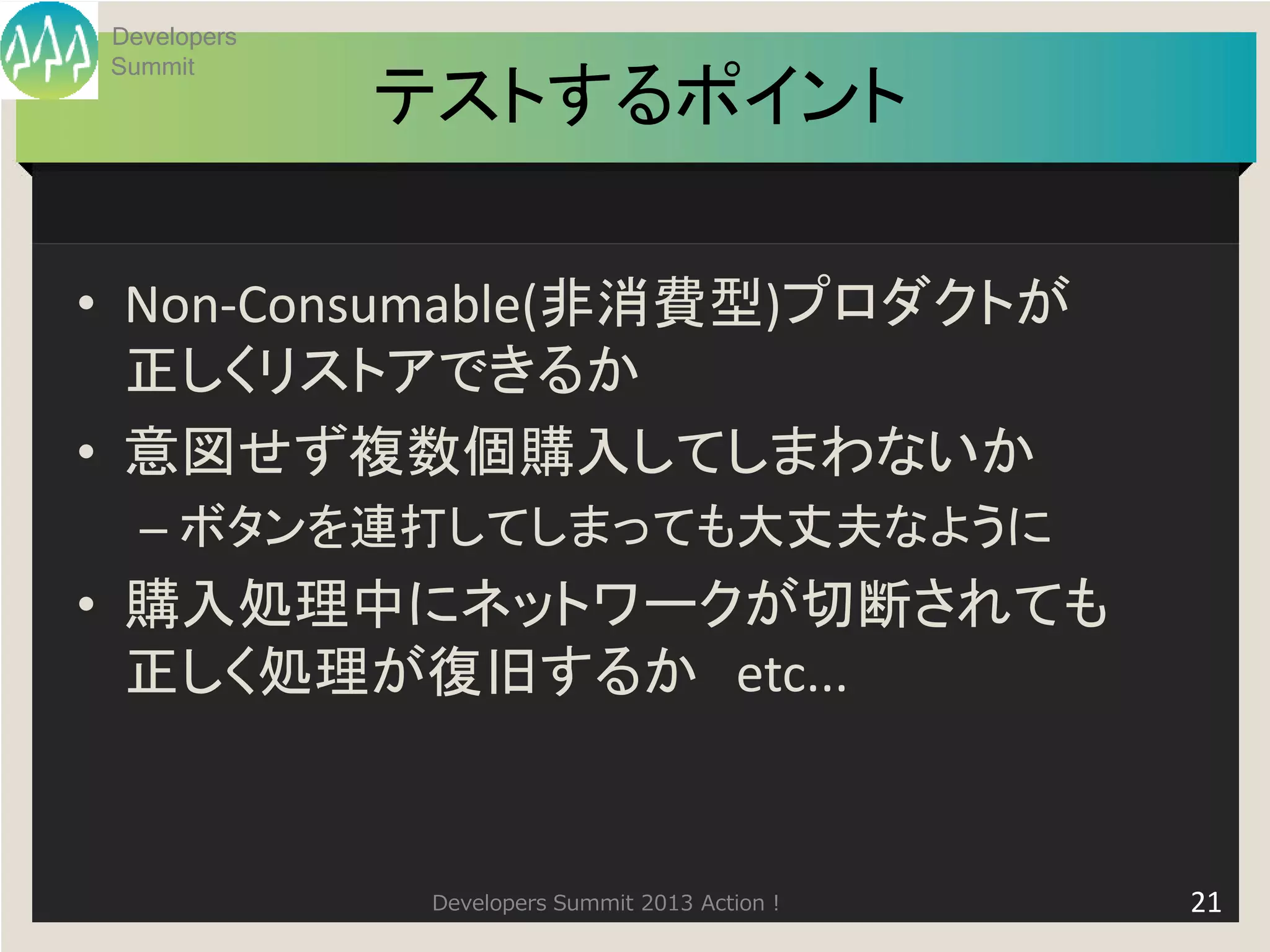 Developers Summit

テストするポイント

• Non-Consumable(非消費型)プロダクトが正しくリストアできるか
• 意図せず複数個購入してしまわないか
– ボタンを連打してしまっても大丈夫なように
• 購入処理中にネットワークが切断されても正しく処理が復旧するか　etc...

Developers Summit 2013 Action！

21